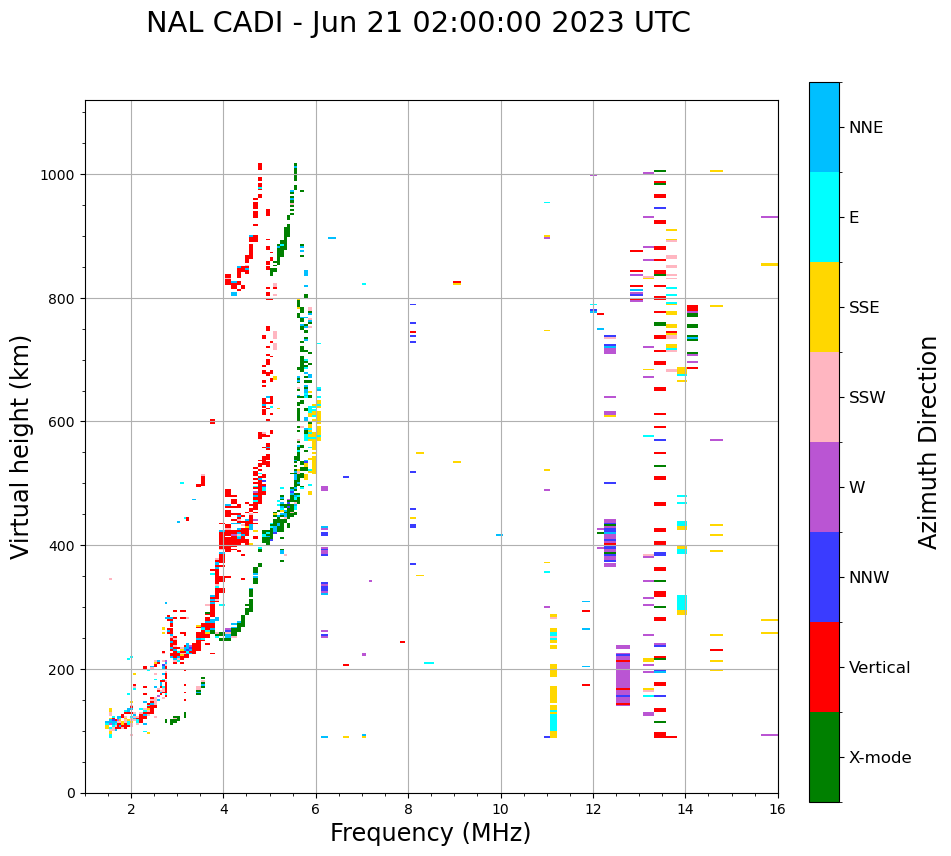 NAL CADI - Jun 21 02:00:00 2023 UTC

Virtual height (km)

1000
800
600
400
200
0

2 4 6 8 10 12 14 16

Frequency (MHz)

NNE
E
SSE
SSW
W
NNW
Vertical
X-mode

Azimuth Direction